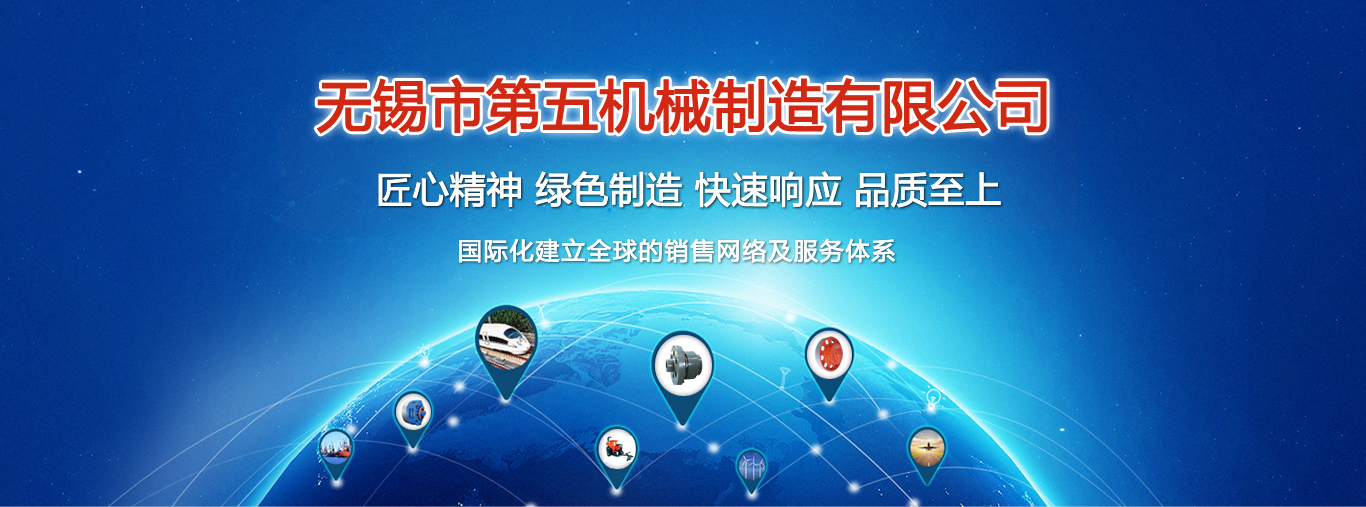 无锡市第五机械制造有限公司

匠心精神 绿色制造 快速响应 品质至上

国际化建立全球的销售网络及服务体系